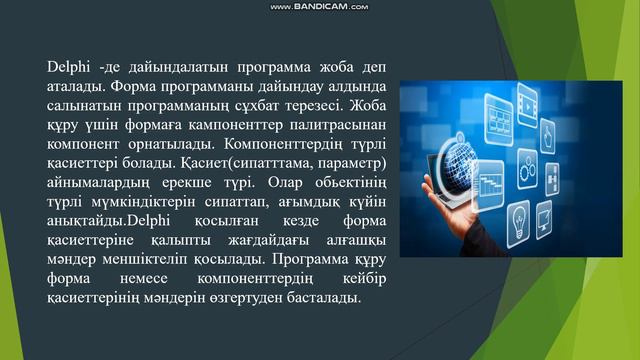 www.BANDICAM.com

Delphi -де дайындалатын программа жоба деп аталады. Форма программаны дайындау алдында салынатын программаның сұхбат терезесі. Жоба құру үшін формаға кампоненттер палитрасынан компонент орнатылады. Компоненттердің түрлі қасиеттері болады. Қасиет(сипатттама, параметр) айнымалардың ерекше түрі. Олар обьектінің түрлі мүмкіндіктерін сипаттап, ағымдық күйін анықтайды.Delphi қосылған кезде форма қасиеттеріне қалыпты жағдайдағы алғашқы мәндер меншіктеліп қосылады. Программа құру форма немесе компоненттердің кейбір қасиеттерінің мәндерін өзгертуден басталады.